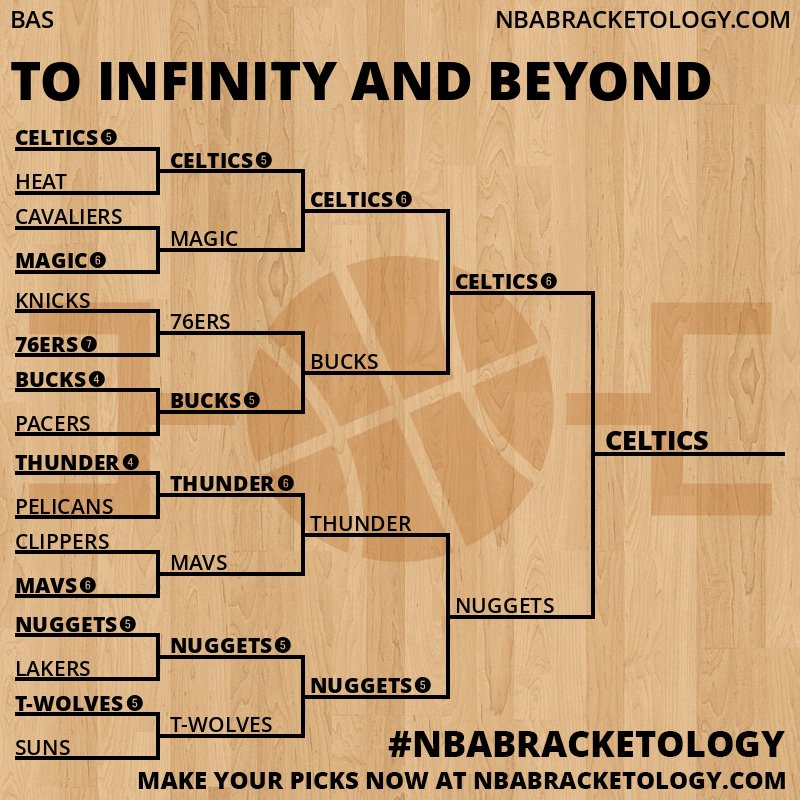 BAS

NBABRACKETOLOGY.COM

TO INFINITY AND BEYOND

CELTICS 5
HEAT
CAVALIERS
MAGIC 6
KNICKS
76ERS 7
BUCKS 4
PACERS
THUNDER 4
PELICANS
CLIPPERS
MAVS 6
NUGGETS 5
LAKERS
T-WOLVES 5
SUNS

CELTICS 5
MAGIC
76ERS
BUCKS 5
THUNDER 6
MAVS
NUGGETS 5
T-WOLVES

CELTICS 6
BUCKS
THUNDER
NUGGETS 5

CELTICS 6
NUGGETS

CELTICS

#NBABRACKETOLOGY

MAKE YOUR PICKS NOW AT NBABRACKETOLOGY.COM